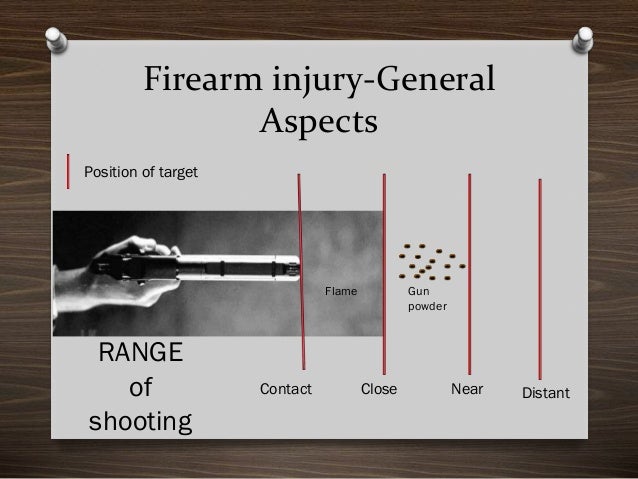 Firearm injury-General Aspects

Position of target

Flame

Gun powder

RANGE of shooting

Contact

Close

Near

Distant